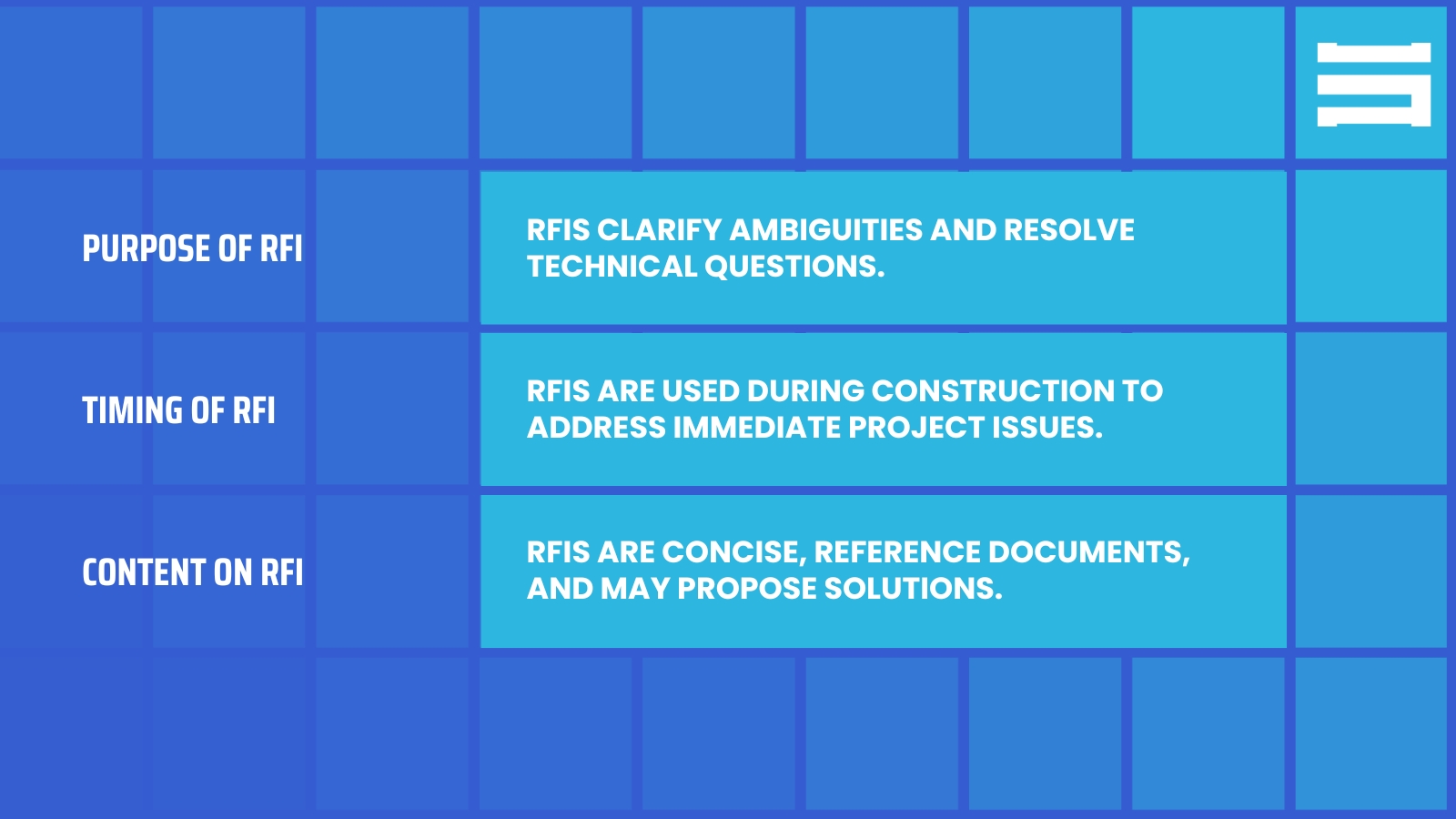 PURPOSE OF RFI

RFIS CLARIFY AMBIGUITIES AND RESOLVE TECHNICAL QUESTIONS.

TIMING OF RFI

RFIS ARE USED DURING CONSTRUCTION TO ADDRESS IMMEDIATE PROJECT ISSUES.

CONTENT ON RFI

RFIS ARE CONCISE, REFERENCE DOCUMENTS, AND MAY PROPOSE SOLUTIONS.